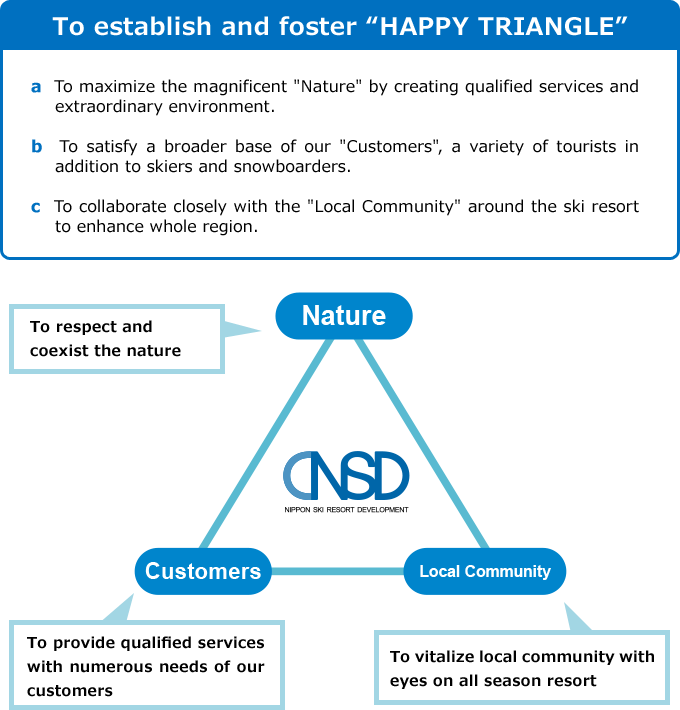 To establish and foster “HAPPY TRIANGLE”

a To maximize the magnificent "Nature" by creating qualified services and extraordinary environment.

b To satisfy a broader base of our "Customers", a variety of tourists in addition to skiers and snowboarders.

c To collaborate closely with the "Local Community" around the ski resort to enhance whole region.

To respect and coexist the nature

Nature

NSD
NIPPON SKI RESORT DEVELOPMENT

Customers

Local Community

To provide qualified services with numerous needs of our customers

To vitalize local community with eyes on all season resort